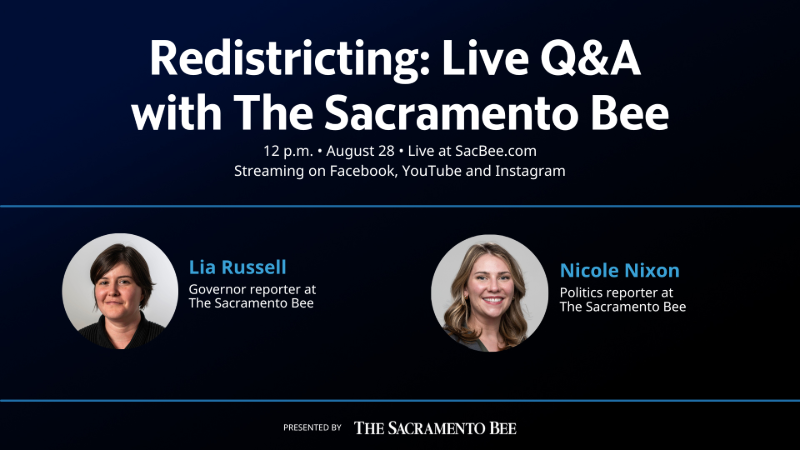 Redistricting: Live Q&A with The Sacramento Bee

12 p.m. • August 28 • Live at SacBee.com
Streaming on Facebook, YouTube and Instagram

Lia Russell
Governor reporter at The Sacramento Bee

Nicole Nixon
Politics reporter at The Sacramento Bee

PRESENTED BY THE SACRAMENTO BEE